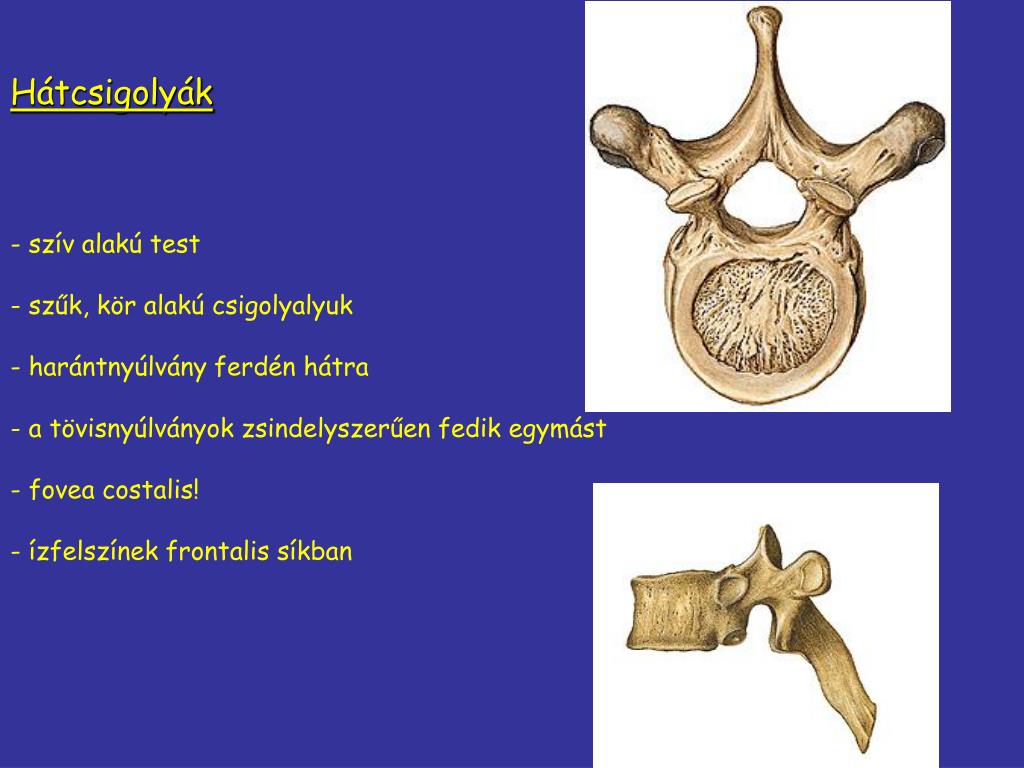 Hátcsigolyák

- szív alakú test

- szűk, kör alakú csigolyalyuk

- harántnyúlvány ferdén hátra

- a tövisnyúlványok zsindelyszerűen fedik egymást

- fovea costalis!

- ízfelszínek frontalis síkban